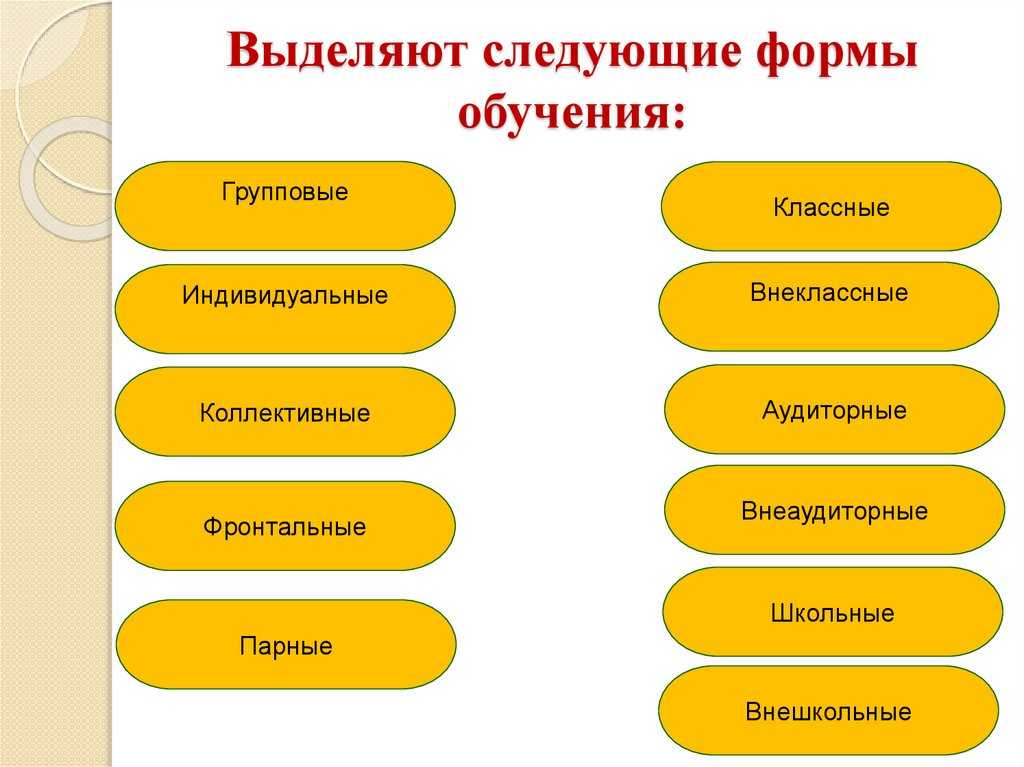 Выделяют следующие формы обучения:

Групповые

Индивидуальные

Коллективные

Фронтальные

Парные

Классные

Внеклассные

Аудиторные

Внеаудиторные

Школьные

Внешкольные